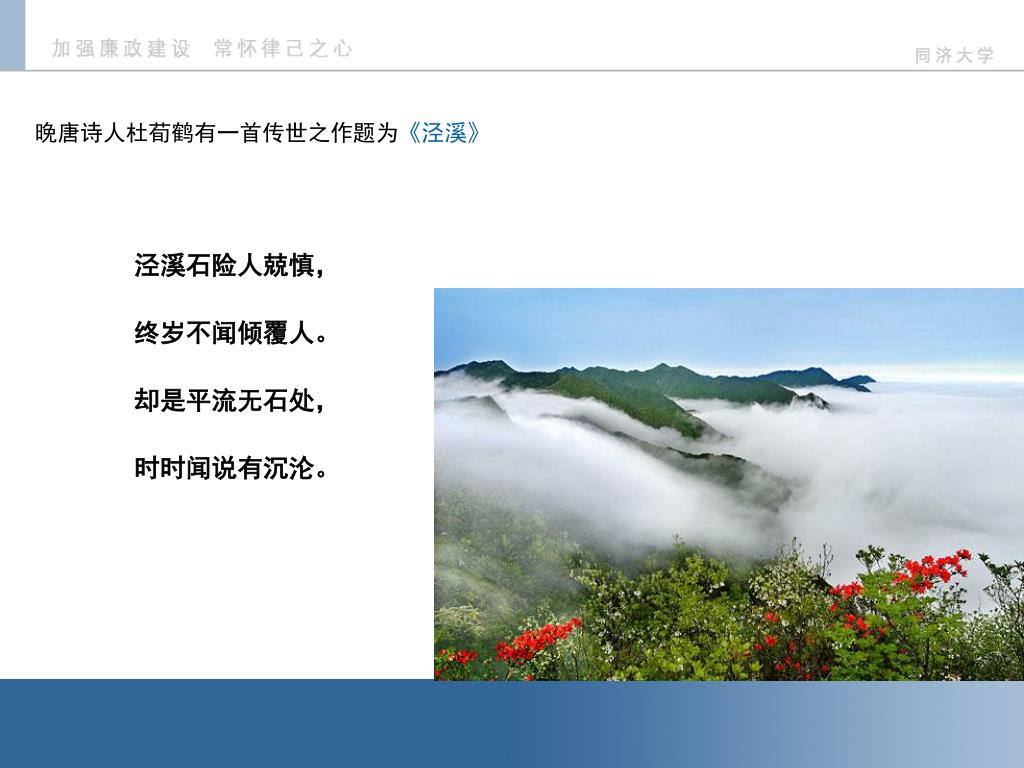 加强廉政建设 常怀律己之心

同济大学

晚唐诗人杜荀鹤有一首传世之作题为《泾溪》

泾溪石险人兢慎，

终岁不闻倾覆人。

却是平流无石处，

时时闻说有沉沦。